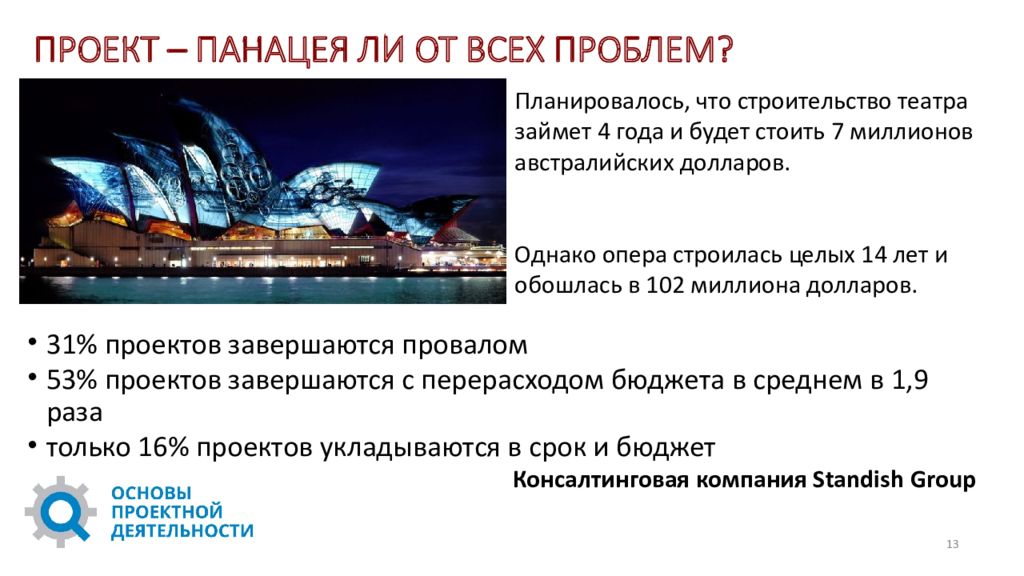 ПРОЕКТ – ПАНАЦЕЯ ЛИ ОТ ВСЕХ ПРОБЛЕМ?

Планировалось, что строительство театра займет 4 года и будет стоить 7 миллионов австралийских долларов.

Однако опера строилась целых 14 лет и обошлась в 102 миллиона долларов.

• 31% проектов завершаются провалом
• 53% проектов завершаются с перерасходом бюджета в среднем в 1,9 раза
• только 16% проектов укладываются в срок и бюджет

Консалтинговая компания Standish Group

ОСНОВЫ ПРОЕКТНОЙ ДЕЯТЕЛЬНОСТИ

13